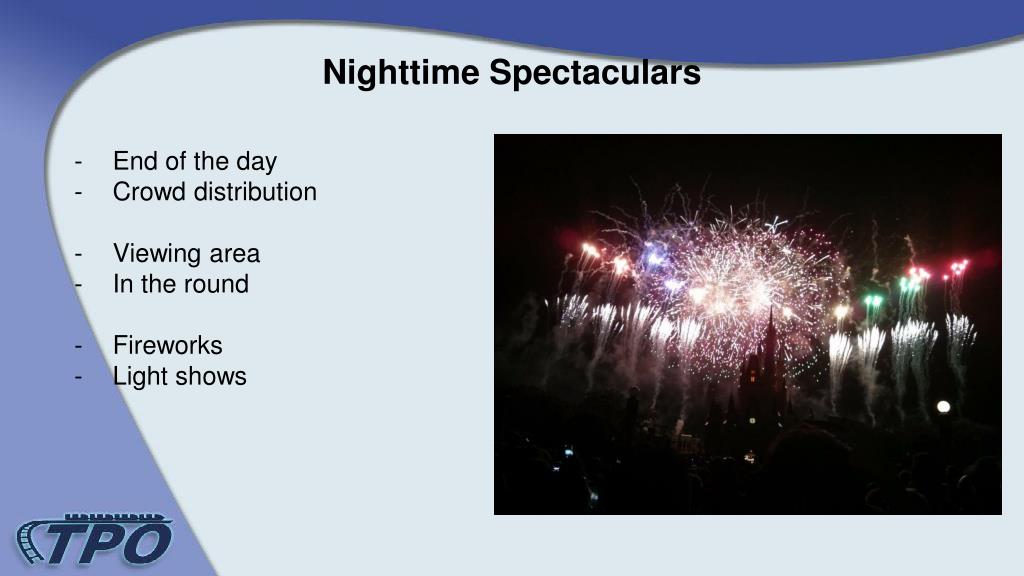 Nighttime Spectaculars

- End of the day
- Crowd distribution

- Viewing area
- In the round

- Fireworks
- Light shows

TPO